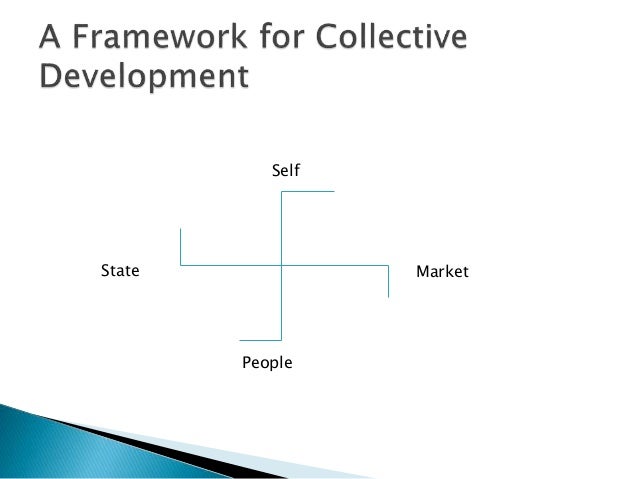 A Framework for Collective Development

Self

State

Market

People